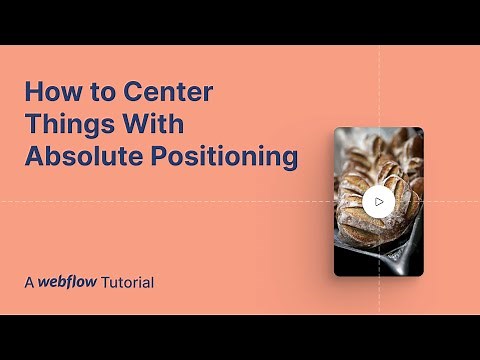 How to Center Things With Absolute Positioning

A webflow Tutorial